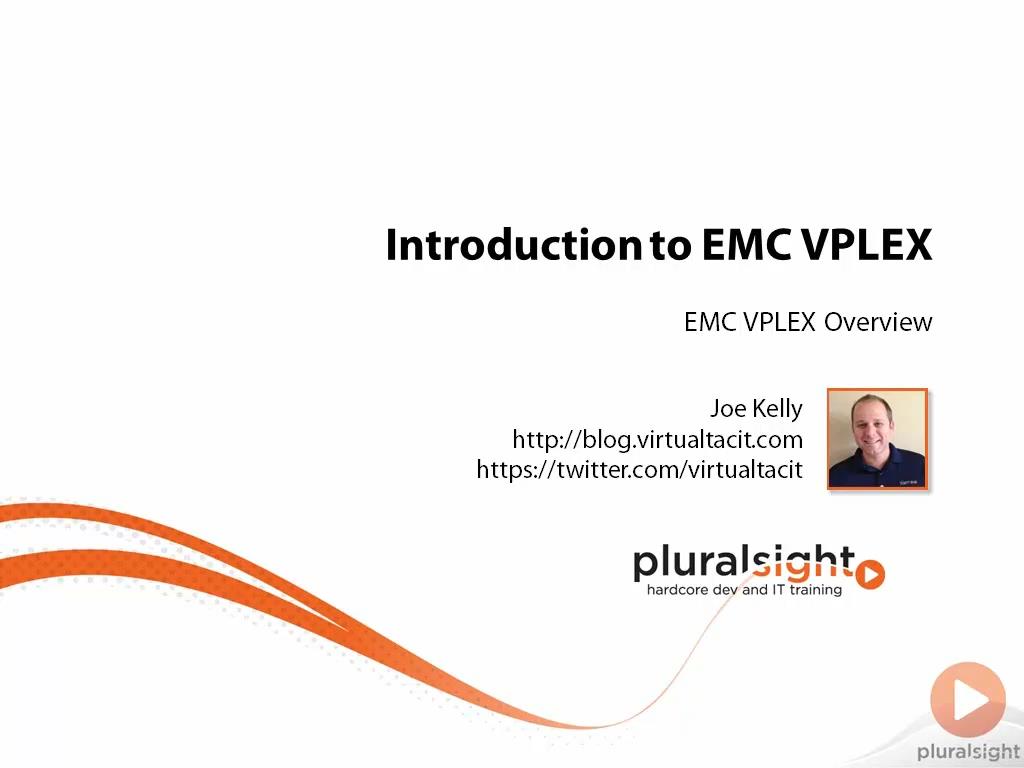 Introduction to EMC VPLEX

EMC VPLEX Overview

Joe Kelly
http://blog.virtualtacit.com
https://twitter.com/virtualtacit

pluralsight
hardcore dev and IT training

pluralsight